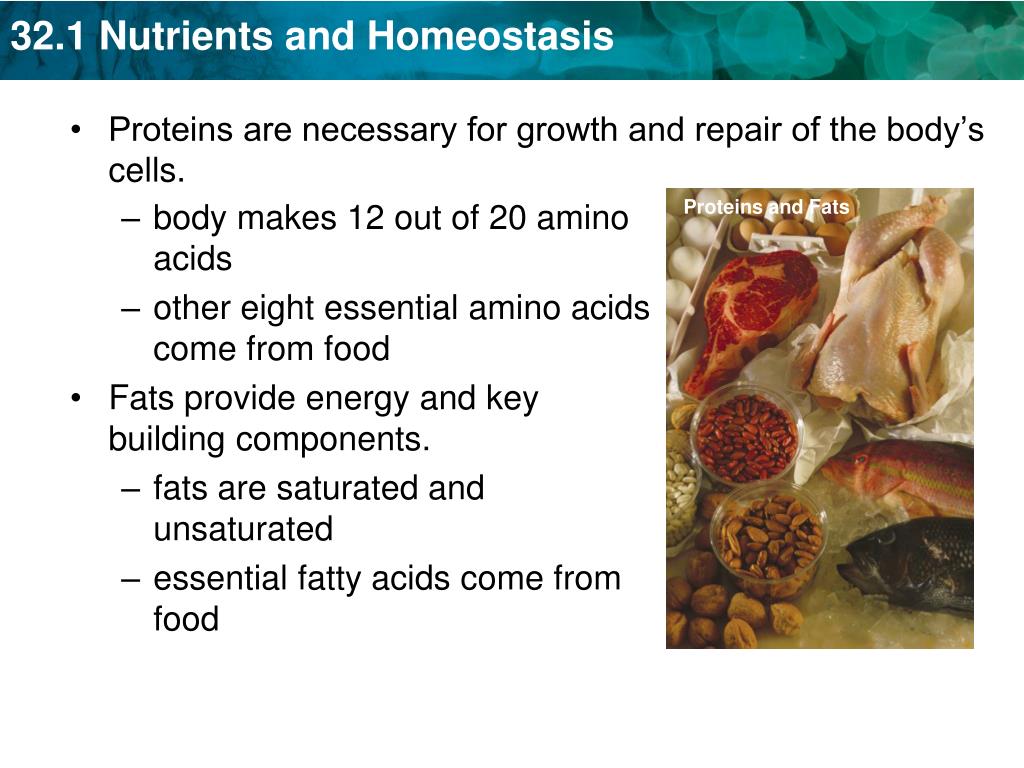 32.1 Nutrients and Homeostasis

• Proteins are necessary for growth and repair of the body's cells.
– body makes 12 out of 20 amino acids
– other eight essential amino acids come from food
• Fats provide energy and key building components.
– fats are saturated and unsaturated
– essential fatty acids come from food

Proteins and Fats